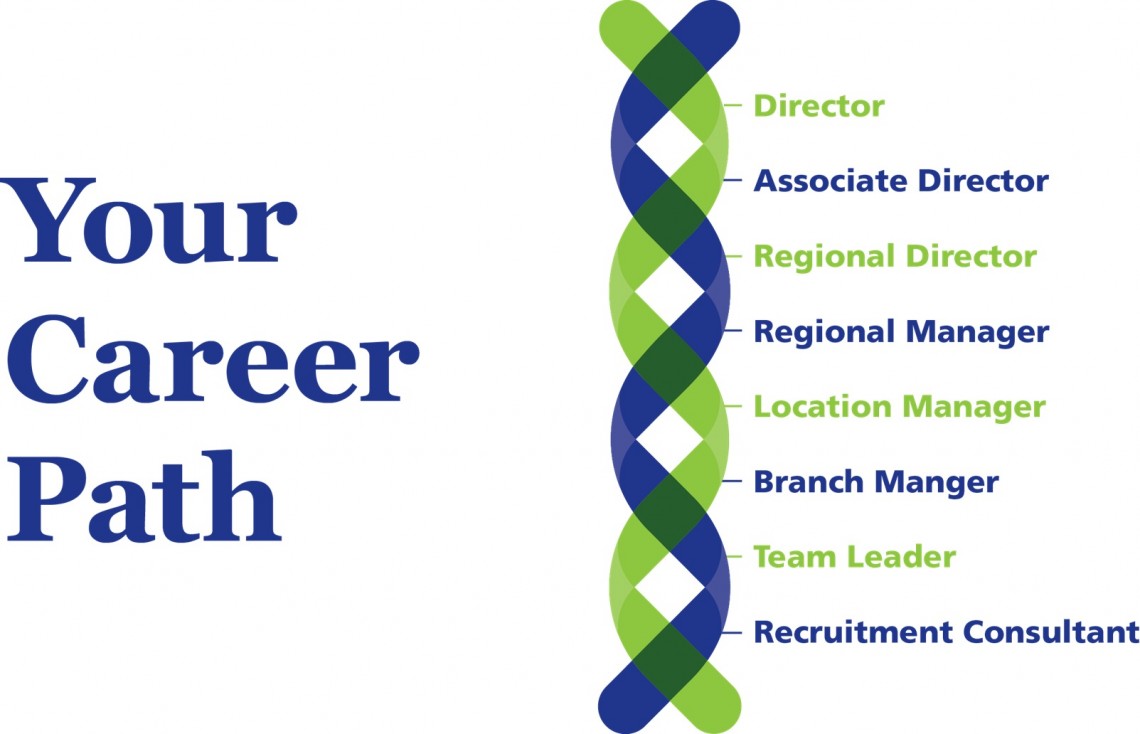 Your Career Path

Director
Associate Director
Regional Director
Regional Manager
Location Manager
Branch Manger
Team Leader
Recruitment Consultant